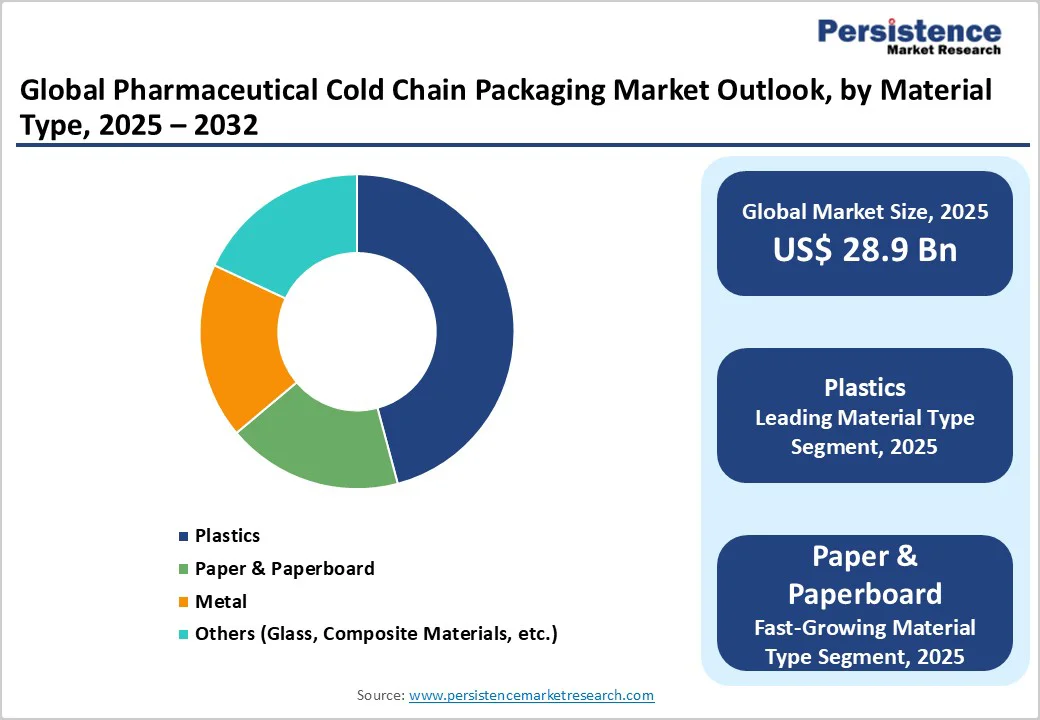 Persistence
Market Research

Global Pharmaceutical Cold Chain Packaging Market Outlook, by Material Type, 2025 – 2032

Plastics
Paper & Paperboard
Metal
Others (Glass, Composite Materials, etc.)

Global Market Size, 2025
US$ 28.9 Bn

Plastics
Leading Material Type Segment, 2025

Paper & Paperboard
Fast-Growing Material Type Segment, 2025

Source: www.persistencemarketresearch.com